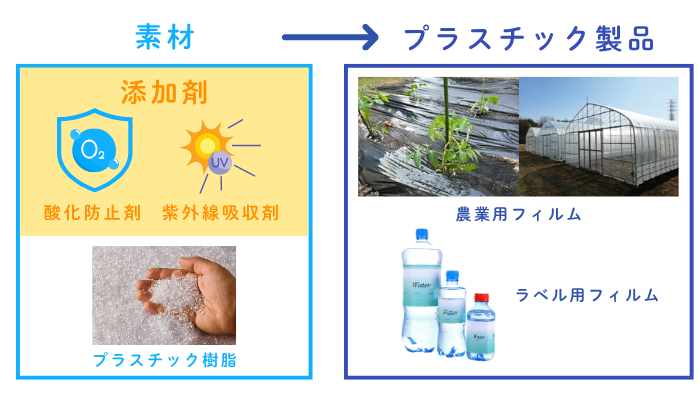 素材

プラスチック製品

添加剤

$O_2$

UV

酸化防止剤

紫外線吸収剤

プラスチック樹脂

農業用フィルム

Water

Water

Water

ラベル用フィルム